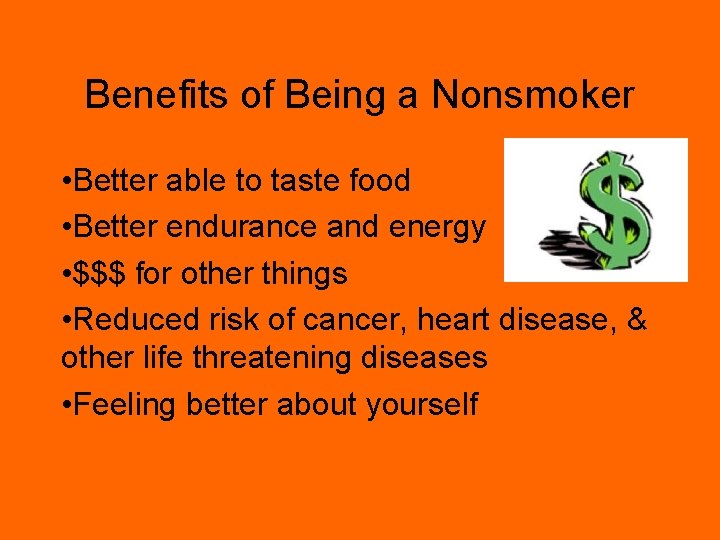 Benefits of Being a Nonsmoker

•Better able to taste food
•Better endurance and energy
•\$\$\$ for other things
•Reduced risk of cancer, heart disease, & other life threatening diseases
•Feeling better about yourself